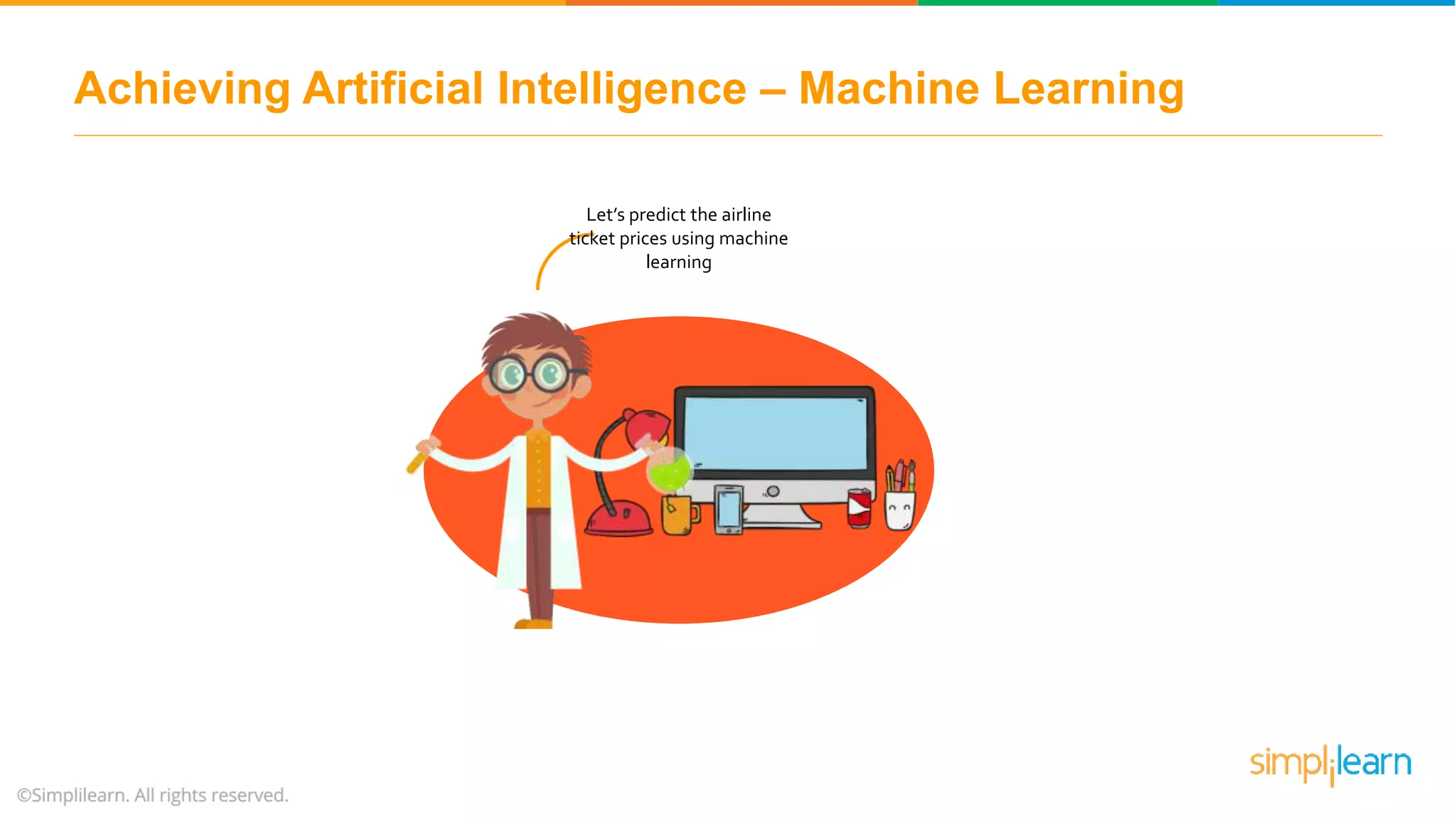 Achieving Artificial Intelligence – Machine Learning

Let's predict the airline ticket prices using machine learning

©Simplilearn. All rights reserved.

simplilearn